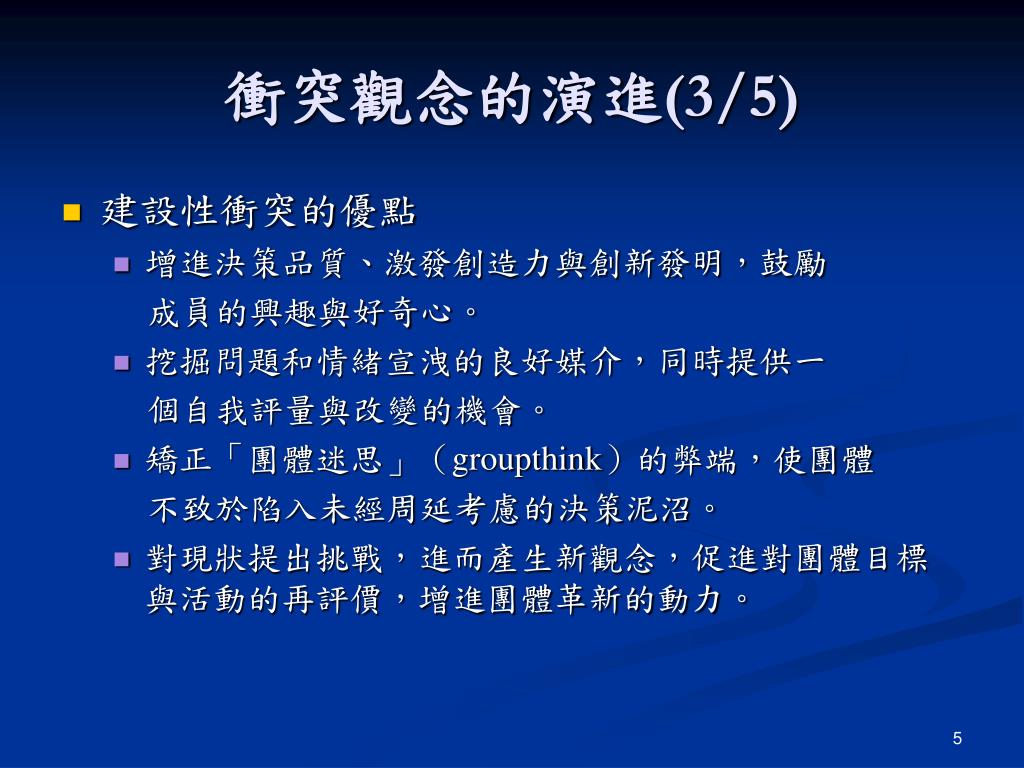 衝突觀念的演進(3/5)

建設性衝突的優點

增進決策品質、激發創造力與創新發明，鼓勵成員的興趣與好奇心。

挖掘問題和情緒宣洩的良好媒介，同時提供一個自我評量與改變的機會。

矯正「團體迷思」（groupthink）的弊端，使團體不致於陷入未經周延考慮的決策泥沼。

對現狀提出挑戰，進而產生新觀念，促進對團體目標與活動的再評價，增進團體革新的動力。

5